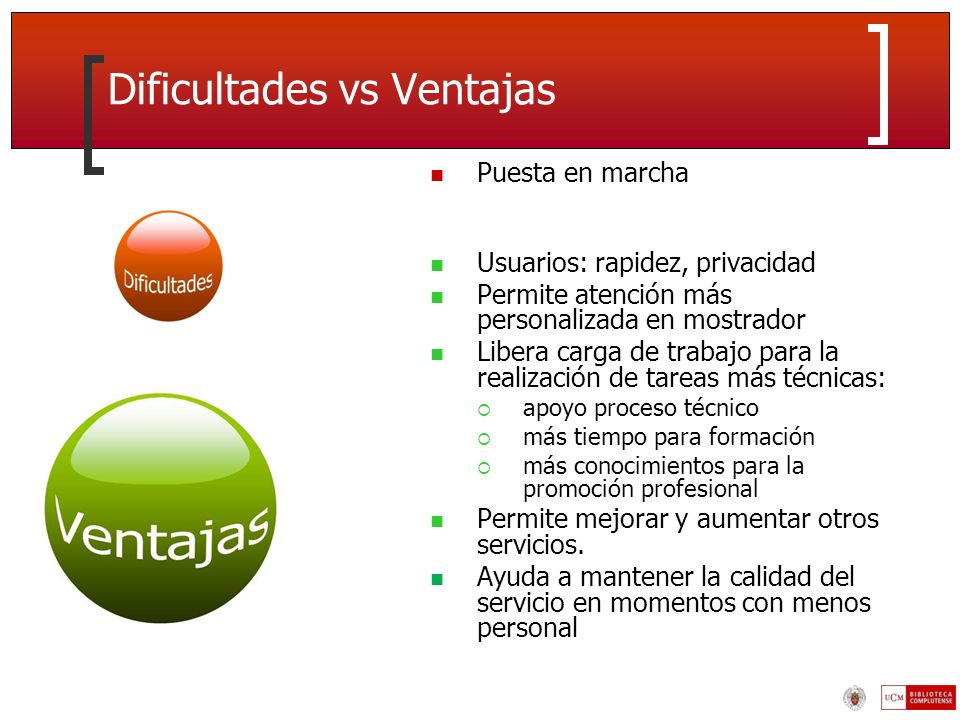 Dificultades vs Ventajas

Dificultades

Ventajas

- Puesta en marcha

- Usuarios: rapidez, privacidad
- Permite atención más personalizada en mostrador
- Libera carga de trabajo para la realización de tareas más técnicas:
  - apoyo proceso técnico
  - más tiempo para formación
  - más conocimientos para la promoción profesional
- Permite mejorar y aumentar otros servicios.
- Ayuda a mantener la calidad del servicio en momentos con menos personal

UCM BIBLIOTECA COMPLUTENSE